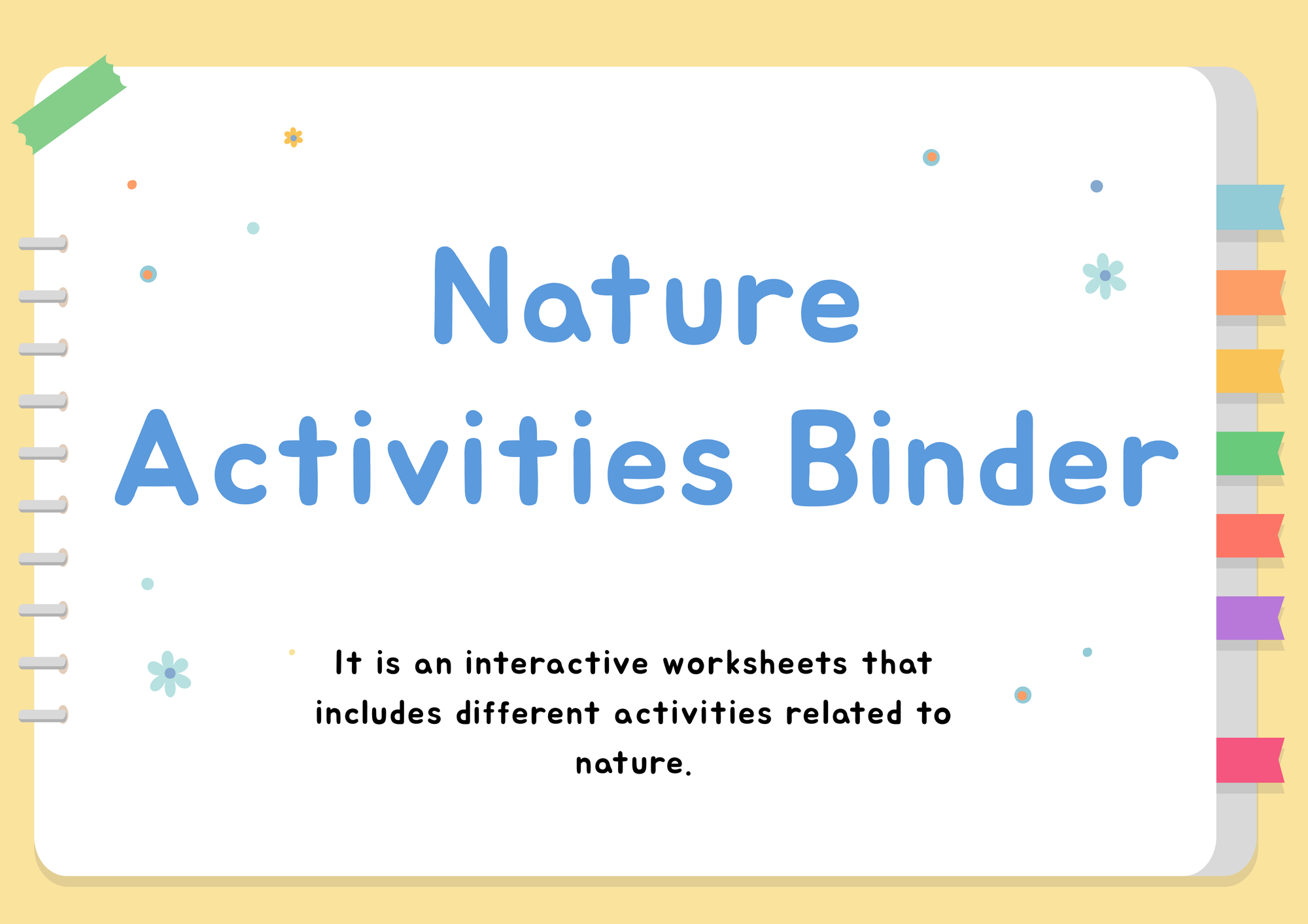 Nature
Activities Binder

It is an interactive worksheets that includes different activities related to nature.